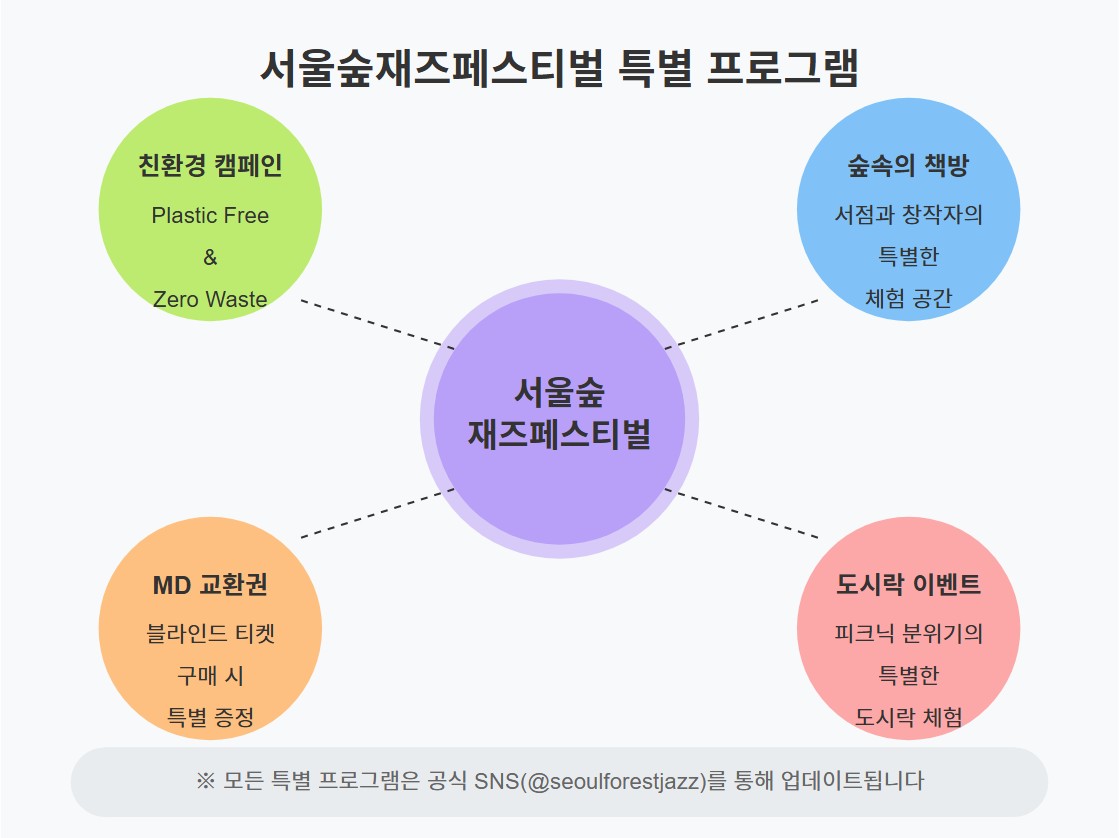 서울숲재즈페스티벌 특별 프로그램

친환경 캠페인

Plastic Free

&

Zero Waste

숲속의 책방

서점과 창작자의

특별한

체험 공간

서울숲
재즈페스티벌

MD 교환권

블라인드 티켓

구매 시

특별 증정

도시락 이벤트

피크닉 분위기의

특별한

도시락 체험

※ 모든 특별 프로그램은 공식 SNS(@seoulforestjazz)를 통해 업데이트됩니다